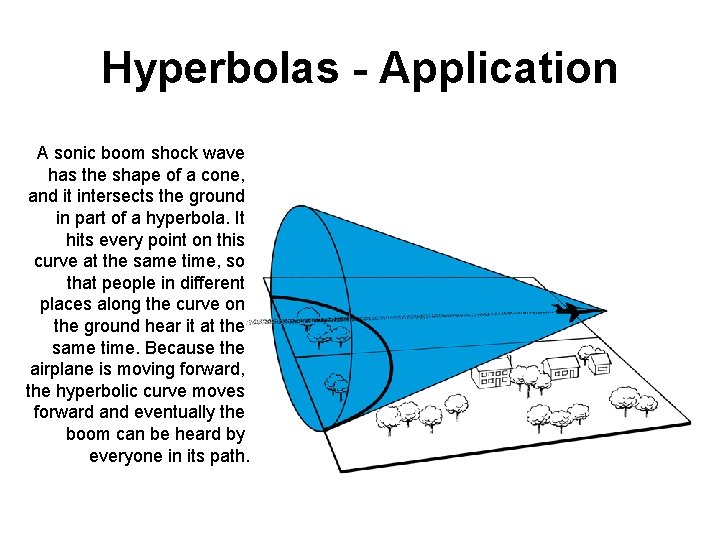 Hyperbolas - Application

A sonic boom shock wave has the shape of a cone, and it intersects the ground in part of a hyperbola. It hits every point on this curve at the same time, so that people in different places along the curve on the ground hear it at the same time. Because the airplane is moving forward, the hyperbolic curve moves forward and eventually the boom can be heard by everyone in its path.